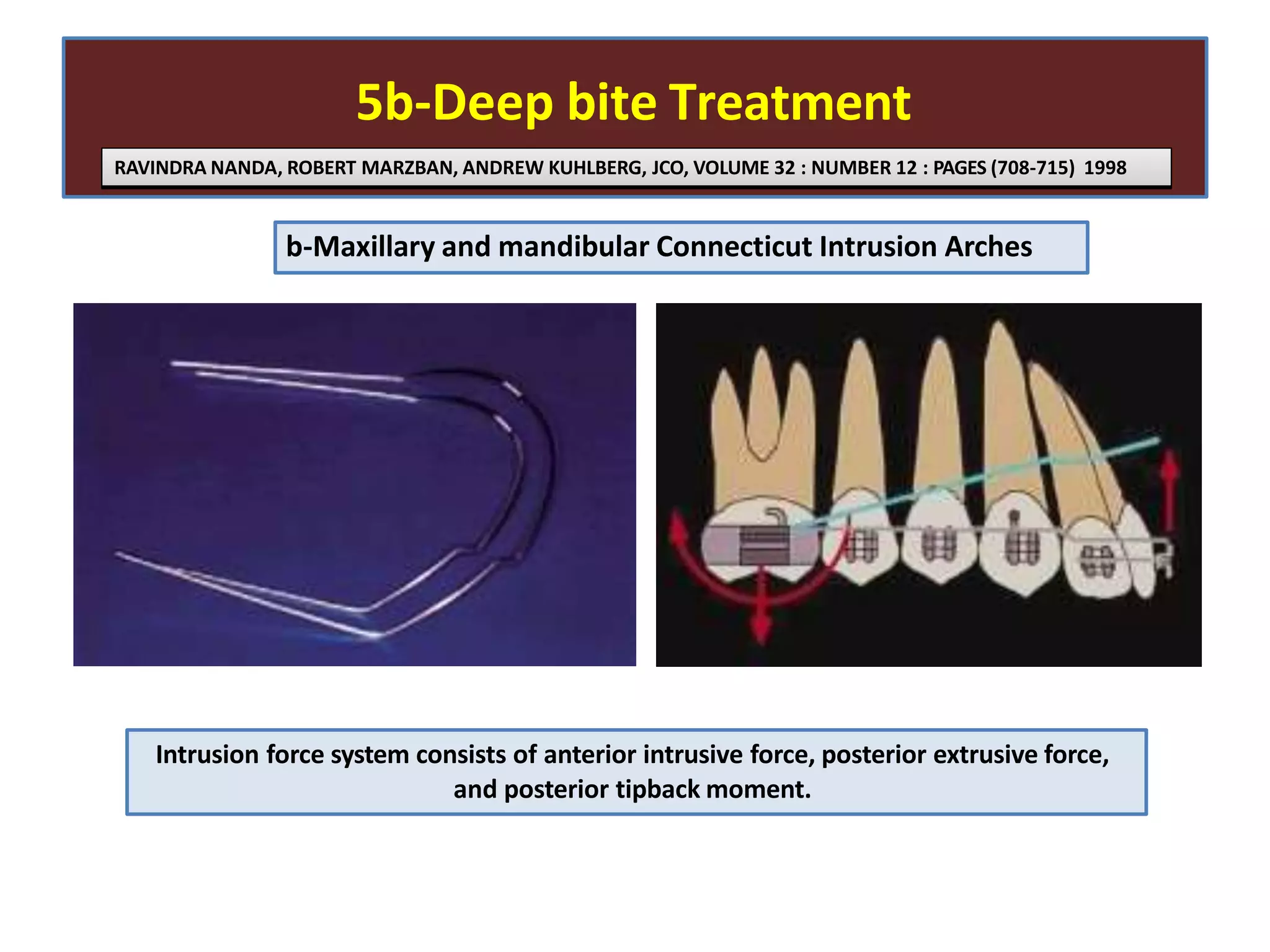 5b-Deep bite Treatment

RAVINDRA NANDA, ROBERT MARZBAN, ANDREW KUHLBERG, JCO, VOLUME 32 : NUMBER 12 : PAGES (708-715) 1998

b-Maxillary and mandibular Connecticut Intrusion Arches

Intrusion force system consists of anterior intrusive force, posterior extrusive force, and posterior tipback moment.